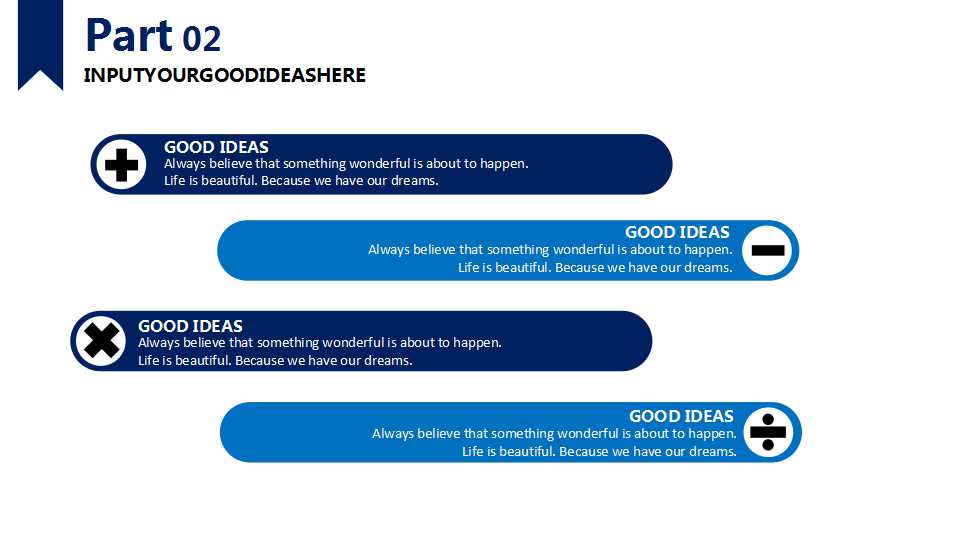 Part 02
INPUTYOURGOODIDEASHERE

GOOD IDEAS
Always believe that something wonderful is about to happen.
Life is beautiful. Because we have our dreams.

GOOD IDEAS
Always believe that something wonderful is about to happen.
Life is beautiful. Because we have our dreams.

GOOD IDEAS
Always believe that something wonderful is about to happen.
Life is beautiful. Because we have our dreams.

GOOD IDEAS
Always believe that something wonderful is about to happen.
Life is beautiful. Because we have our dreams.